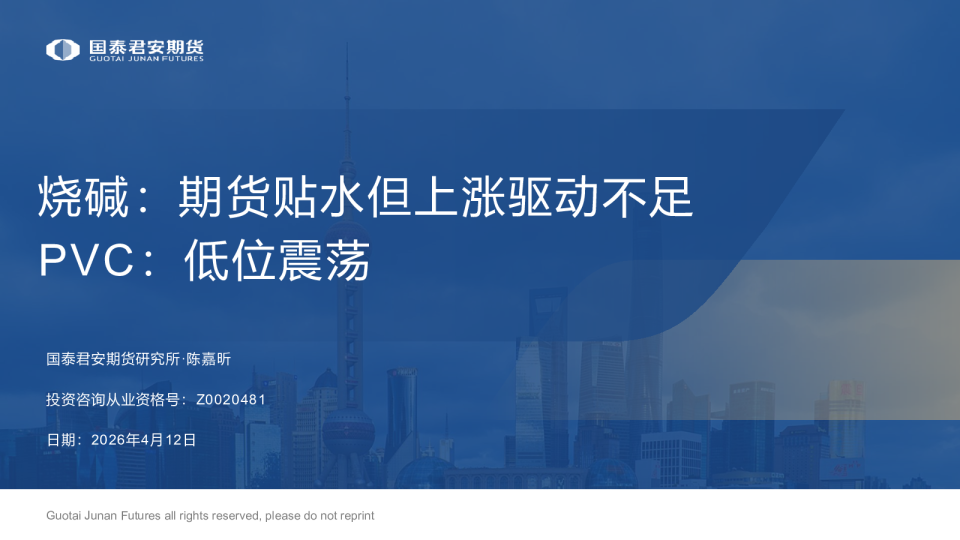 国泰君安期货
GUOTAI JUNAN FUTURES

烧碱：期货贴水但上涨驱动不足
PVC：低位震荡

国泰君安期货研究所·陈嘉昕

投资咨询从业资格号：Z0020481

日期：2026年4月12日

Guotai Junan Futures all rights reserved, please do not reprint